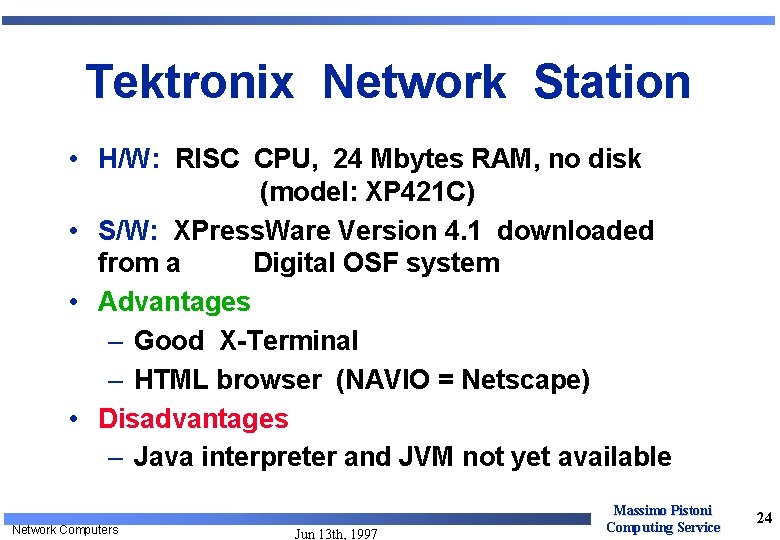 Tektronix Network Station

• H/W: RISC CPU, 24 Mbytes RAM, no disk (model: XP421C)
• S/W: XPressWare Version 4.1 downloaded from a Digital OSF system
• Advantages
– Good X-Terminal
– HTML browser (NAVIO = Netscape)
• Disadvantages
– Java interpreter and JVM not yet available

Network Computers
Jun 13th, 1997
Massimo Pistoni
Computing Service
24